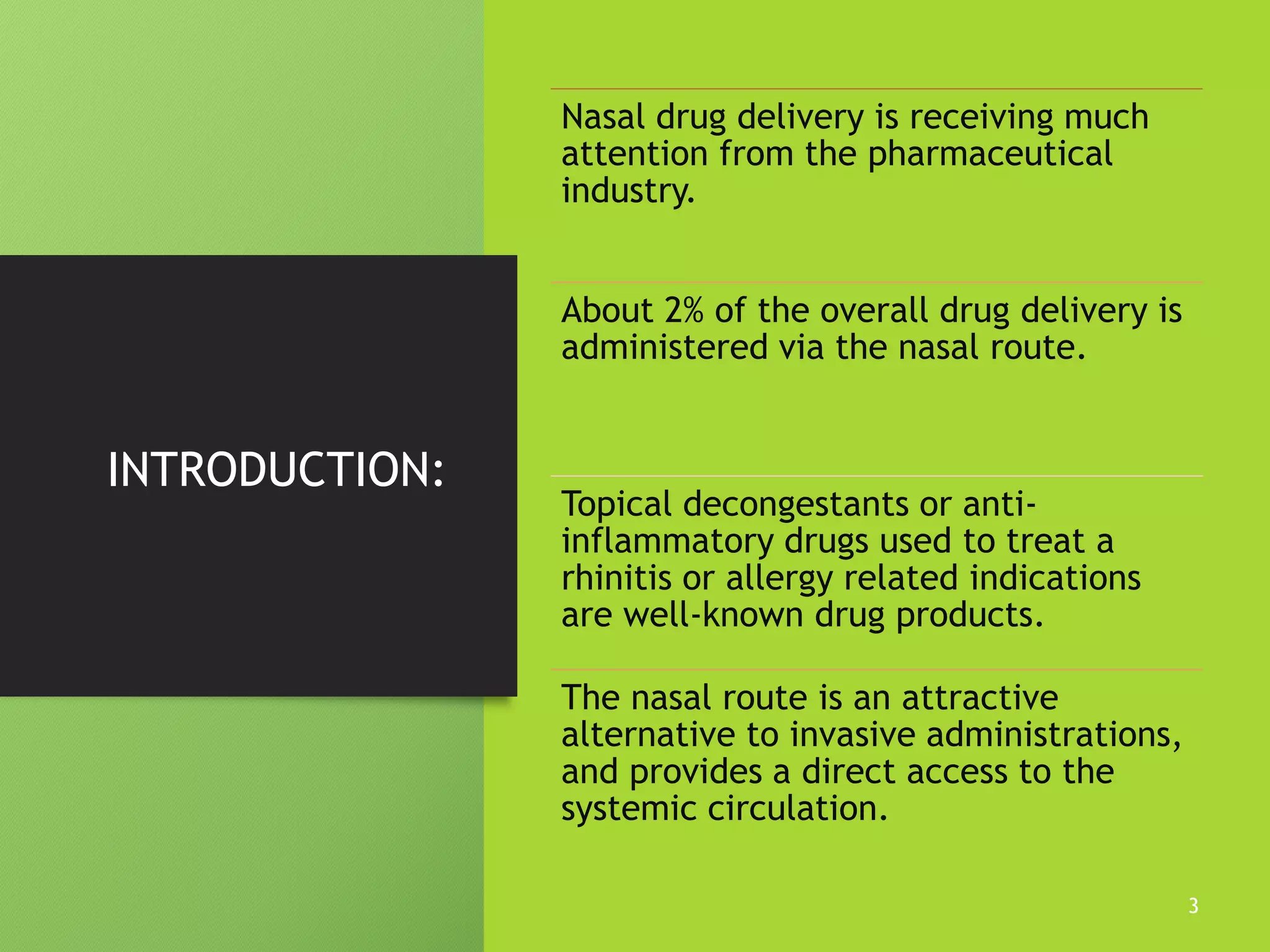 INTRODUCTION:

Nasal drug delivery is receiving much attention from the pharmaceutical industry.

About 2% of the overall drug delivery is administered via the nasal route.

Topical decongestants or anti-inflammatory drugs used to treat a rhinitis or allergy related indications are well-known drug products.

The nasal route is an attractive alternative to invasive administrations, and provides a direct access to the systemic circulation.

3